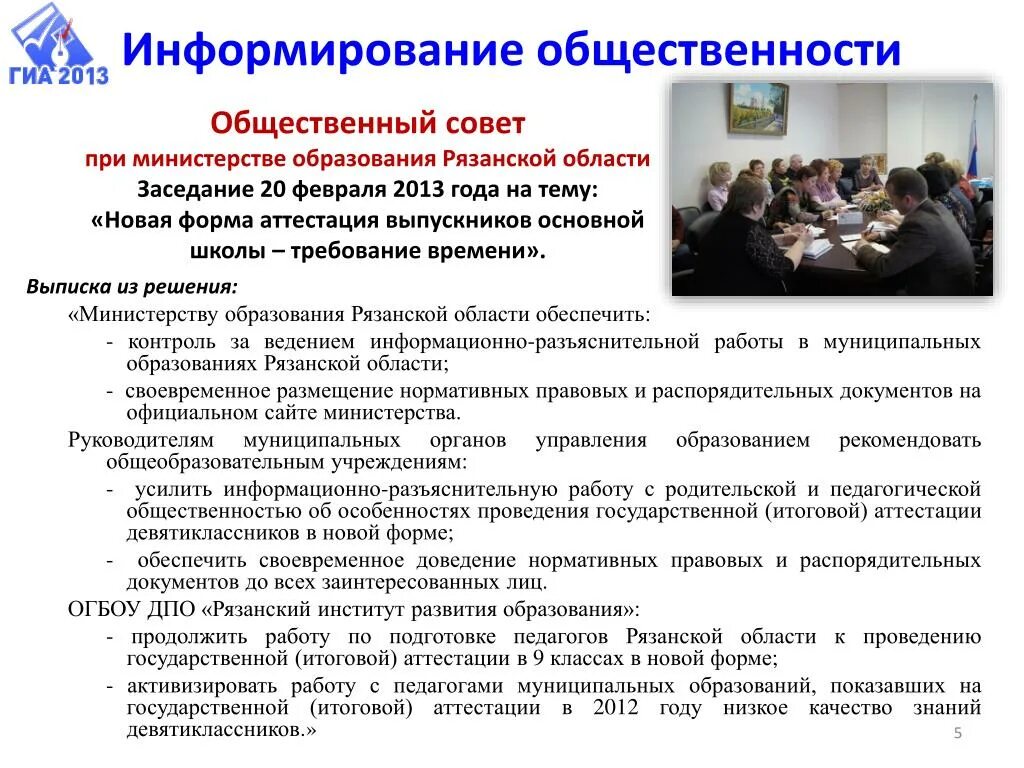 ГИА 2013

Информирование общественности

Общественный совет
при министерстве образования Рязанской области
Заседание 20 февраля 2013 года на тему:
«Новая форма аттестация выпускников основной школы – требование времени».

Выписка из решения:

«Министерству образования Рязанской области обеспечить:

- контроль за ведением информационно-разъяснительной работы в муниципальных образованиях Рязанской области;

- своевременное размещение нормативных правовых и распорядительных документов на официальном сайте министерства.

Руководителям муниципальных органов управления образованием рекомендовать общеобразовательным учреждениям:

- усилить информационно-разъяснительную работу с родительской и педагогической общественностью об особенностях проведения государственной (итоговой) аттестации девятиклассников в новой форме;

- обеспечить своевременное доведение нормативных правовых и распорядительных документов до всех заинтересованных лиц.

ОГБОУ ДПО «Рязанский институт развития образования»:

- продолжить работу по подготовке педагогов Рязанской области к проведению государственной (итоговой) аттестации в 9 классах в новой форме;

- активизировать работу с педагогами муниципальных образований, показавших на государственной (итоговой) аттестации в 2012 году низкое качество знаний девятиклассников.»

5